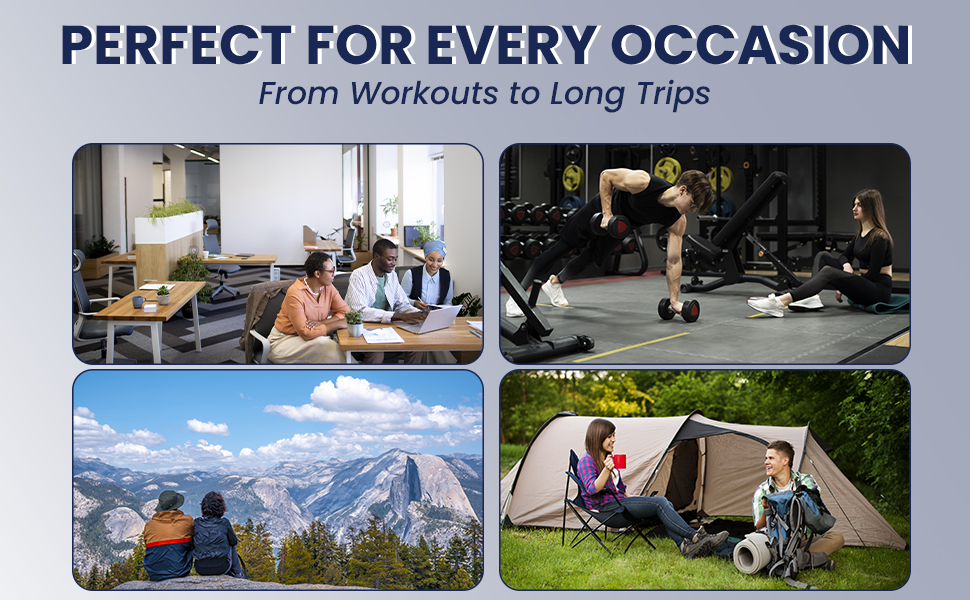 PERFECT FOR EVERY OCCASION

From Workouts to Long Trips